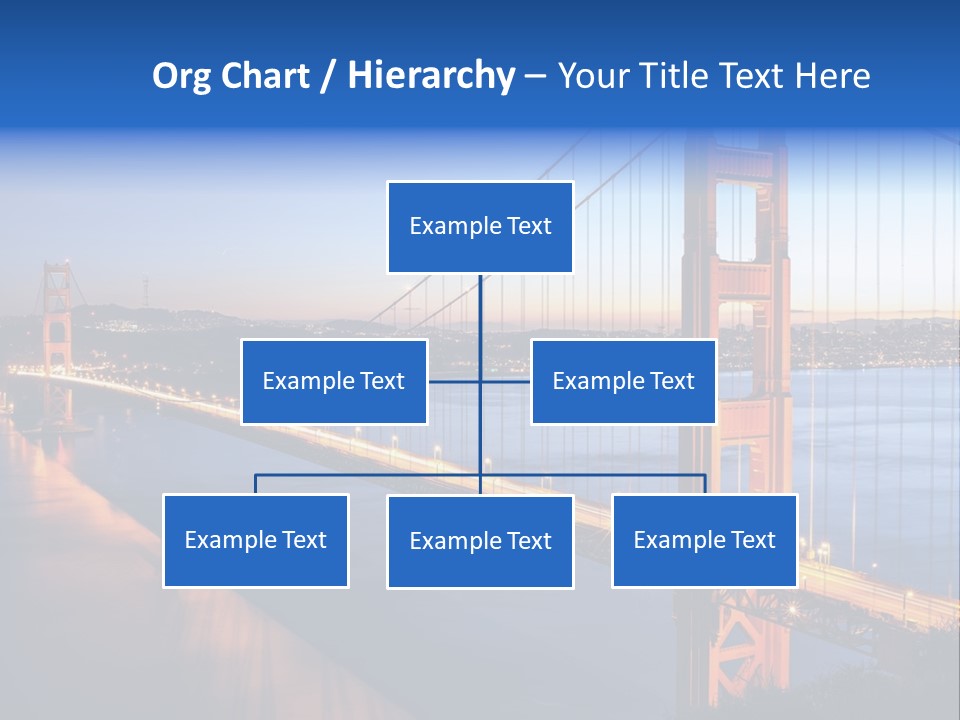 Org Chart / Hierarchy – Your Title Text Here

Example Text

Example Text

Example Text

Example Text

Example Text

Example Text